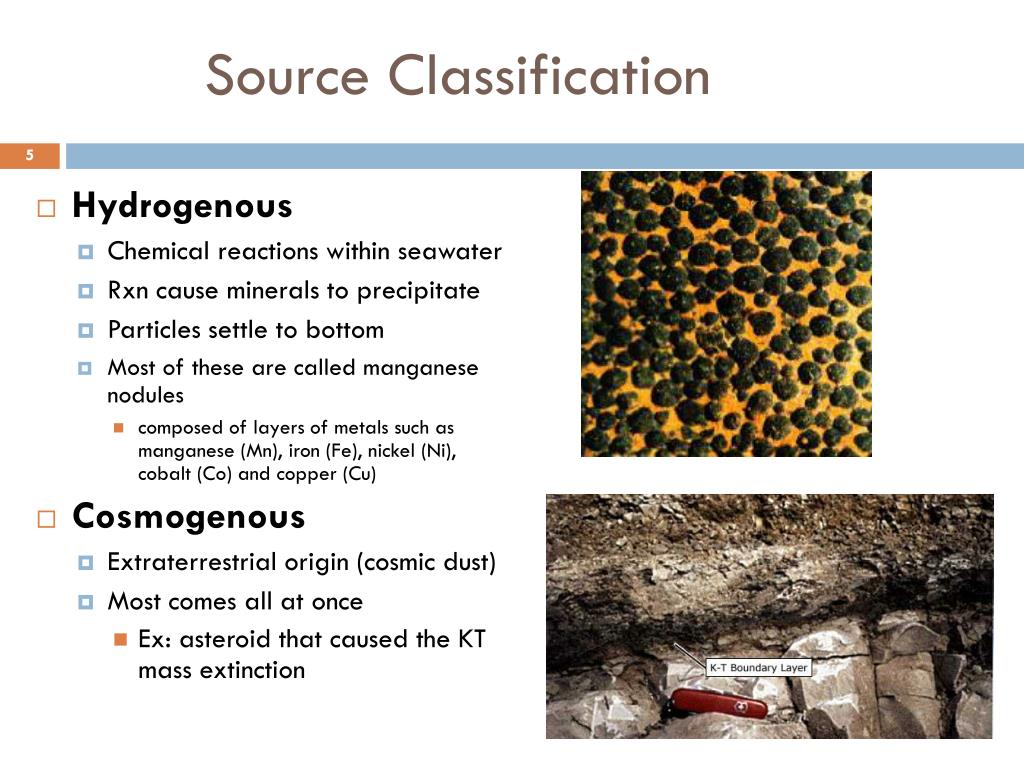 Source Classification

5

Hydrogenous

Chemical reactions within seawater

Rxn cause minerals to precipitate

Particles settle to bottom

Most of these are called manganese nodules

composed of layers of metals such as manganese (Mn), iron (Fe), nickel (Ni), cobalt (Co) and copper (Cu)

Cosmogenous

Extraterrestrial origin (cosmic dust)

Most comes all at once

Ex: asteroid that caused the KT mass extinction

K-T Boundary Layer